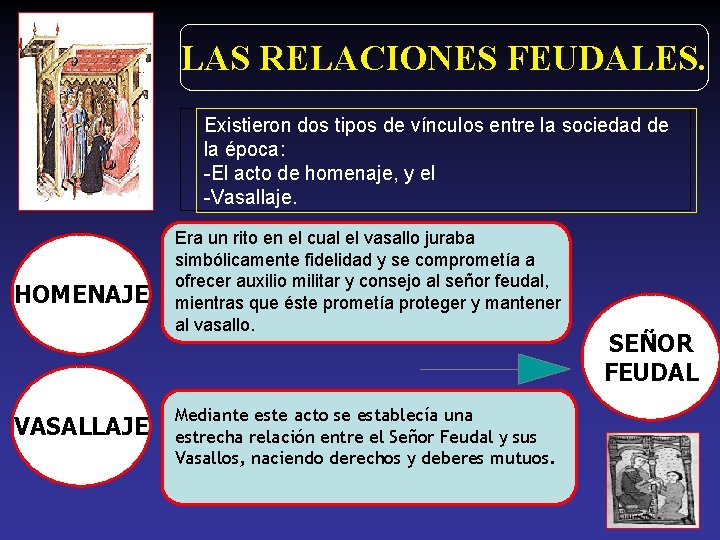 LAS RELACIONES FEUDALES.

Existieron dos tipos de vínculos entre la sociedad de la época:
-El acto de homenaje, y el
-Vasallaje.

HOMENAJE

Era un rito en el cual el vasallo juraba simbólicamente fidelidad y se comprometía a ofrecer auxilio militar y consejo al señor feudal, mientras que éste prometía proteger y mantener al vasallo.

SEÑOR FEUDAL

VASALLAJE

Mediante este acto se establecía una estrecha relación entre el Señor Feudal y sus Vasallos, naciendo derechos y deberes mutuos.